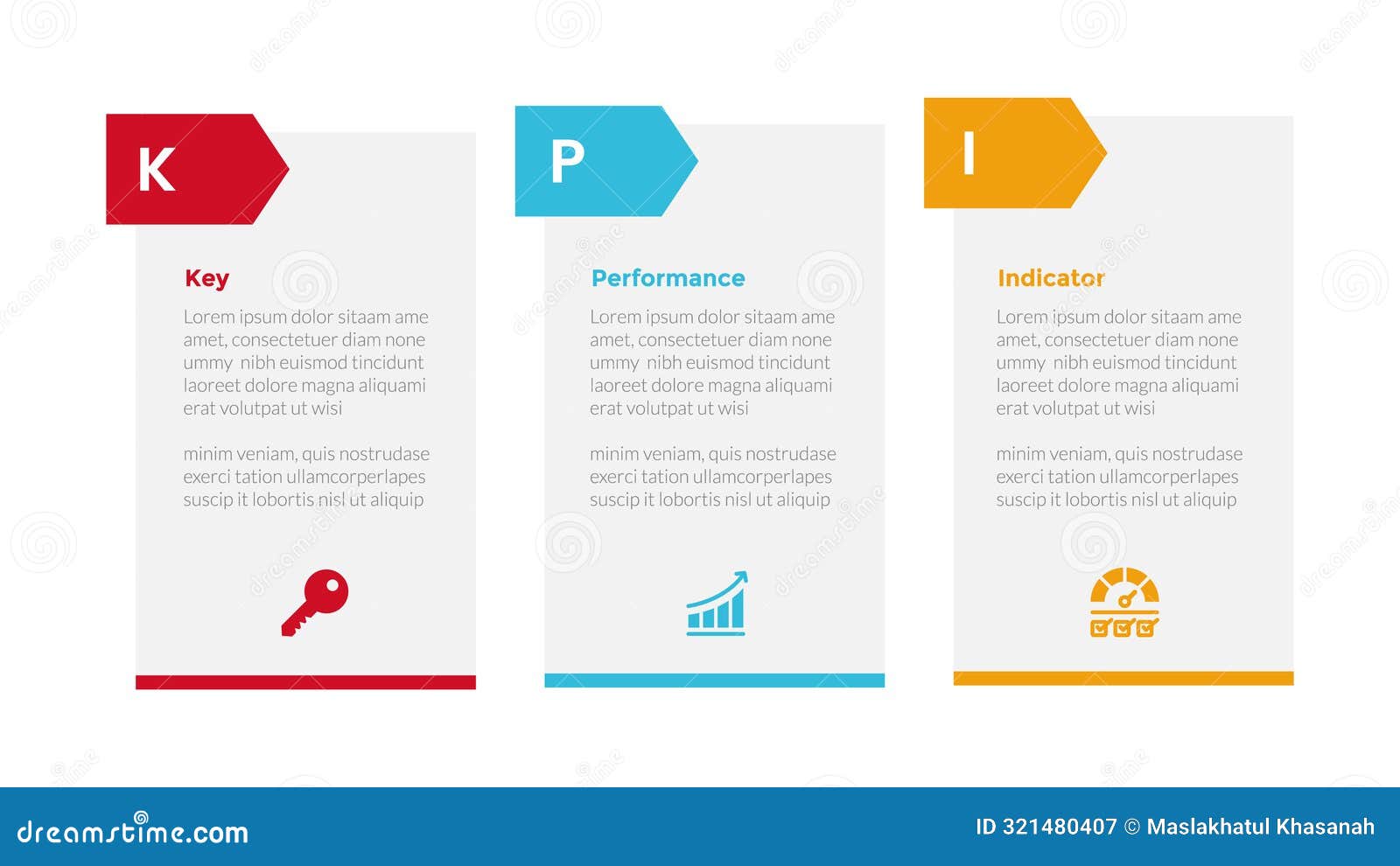 K

Key

Lorem ipsum dolor sitaam ame amet, consectetuer diam none ummy nibh euismod tincidunt laoreet dolore magna aliquami erat volutpat ut wisi

minim veniam, quis nostrudase exerci tation ullamcorperlapes suscip it lobortis nisl ut aliquip

P

Performance

Lorem ipsum dolor sitaam ame amet, consectetuer diam none ummy nibh euismod tincidunt laoreet dolore magna aliquami erat volutpat ut wisi

minim veniam, quis nostrudase exerci tation ullamcorperlapes suscip it lobortis nisl ut aliquip

I

Indicator

Lorem ipsum dolor sitaam ame amet, consectetuer diam none ummy nibh euismod tincidunt laoreet dolore magna aliquami erat volutpat ut wisi

minim veniam, quis nostrudase exerci tation ullamcorperlapes suscip it lobortis nisl ut aliquip

dreamstime.com

ID 321480407 © Maslakhatul Khasanah